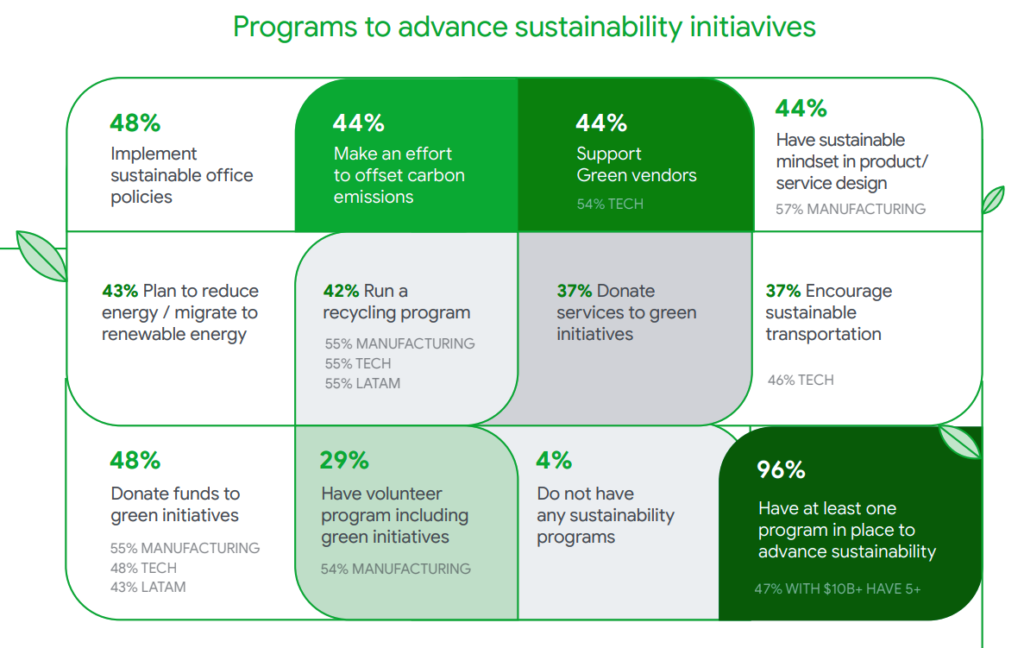 Programs to advance sustainability initiavives

48%
Implement sustainable office policies

44%
Make an effort to offset carbon emissions

44%
Support Green vendors
54% TECH

44%
Have sustainable mindset in product/ service design
57% MANUFACTURING

43% Plan to reduce energy / migrate to renewable energy

42% Run a recycling program
55% MANUFACTURING
55% TECH
55% LATAM

37% Donate services to green initiatives

37% Encourage sustainable transportation
46% TECH

48%
Donate funds to green initiatives
55% MANUFACTURING
48% TECH
43% LATAM

29%
Have volunteer program including green initiatives
54% MANUFACTURING

4%
Do not have any sustainability programs

96%
Have at least one program in place to advance sustainability
47% WITH $10B+ HAVE 5+